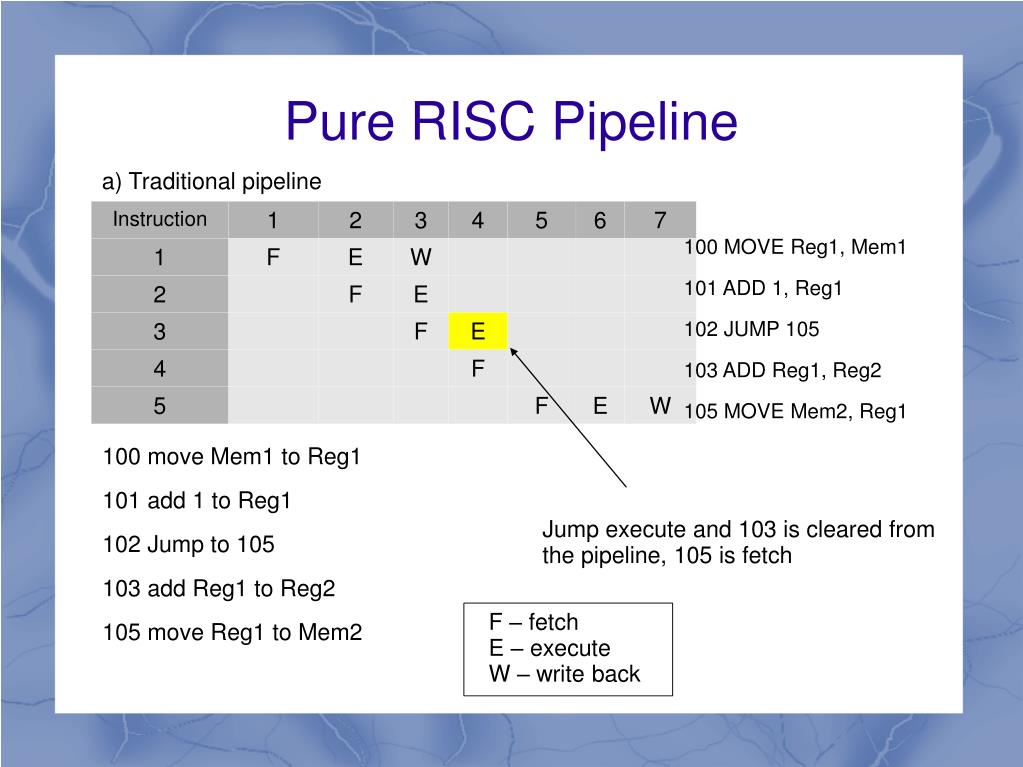 Pure RISC Pipeline

a) Traditional pipeline

| Instruction | 1 | 2 | 3 | 4 | 5 | 6 | 7 |
|---|---|---|---|---|---|---|---|
| 1 | F | E | W | | | | |
| 2 | | F | E | | | | |
| 3 | | | F | E | | | |
| 4 | | | | F | | | |
| 5 | | | | | F | E | W |

100 MOVE Reg1, Mem1
101 ADD 1, Reg1
102 JUMP 105
103 ADD Reg1, Reg2
105 MOVE Mem2, Reg1

100 move Mem1 to Reg1
101 add 1 to Reg1
102 Jump to 105
103 add Reg1 to Reg2
105 move Reg1 to Mem2

Jump execute and 103 is cleared from the pipeline, 105 is fetch

F – fetch
E – execute
W – write back